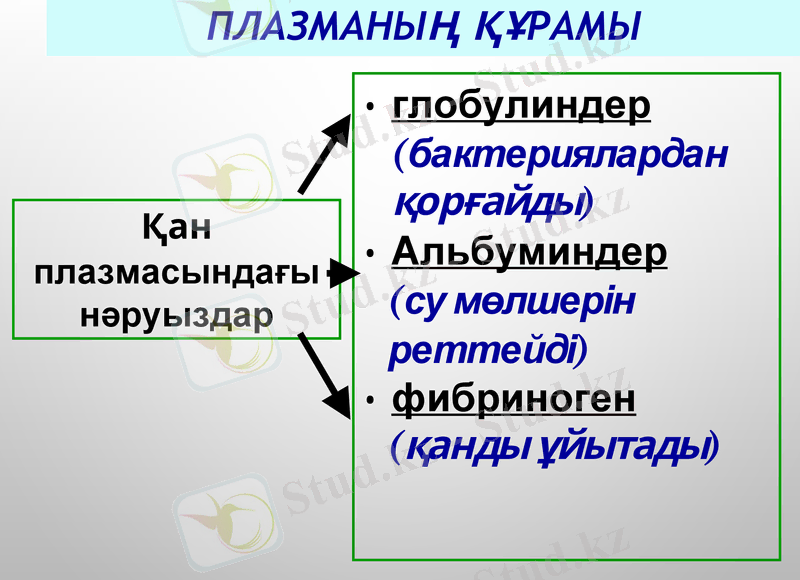 ПЛАЗМАНЫҢ ҚҰРАМЫ

Қан плазмасындағы нәруыздар

• глобулиндер (бактериялардан қорғайды)
• Альбуминдер (су мөлшерін реттейді)
• фибриноген (қанды ұйытады)

Stud.kz